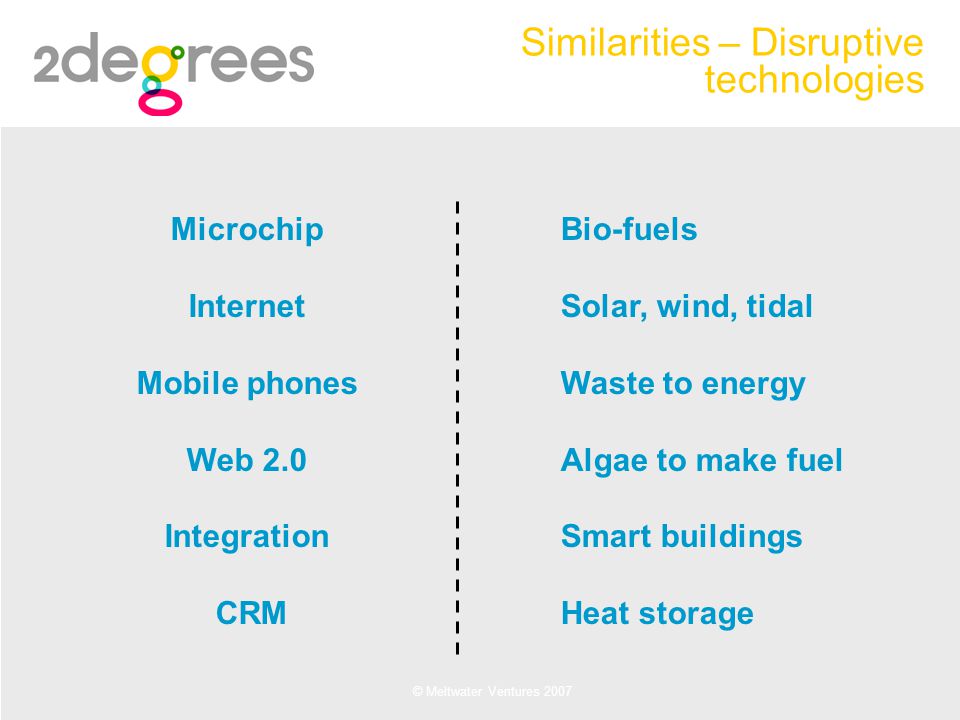 2degrees

Similarities – Disruptive technologies

Microchip

Internet

Mobile phones

Web 2.0

Integration

CRM

Bio-fuels

Solar, wind, tidal

Waste to energy

Algae to make fuel

Smart buildings

Heat storage

© Meltwater Ventures 2007